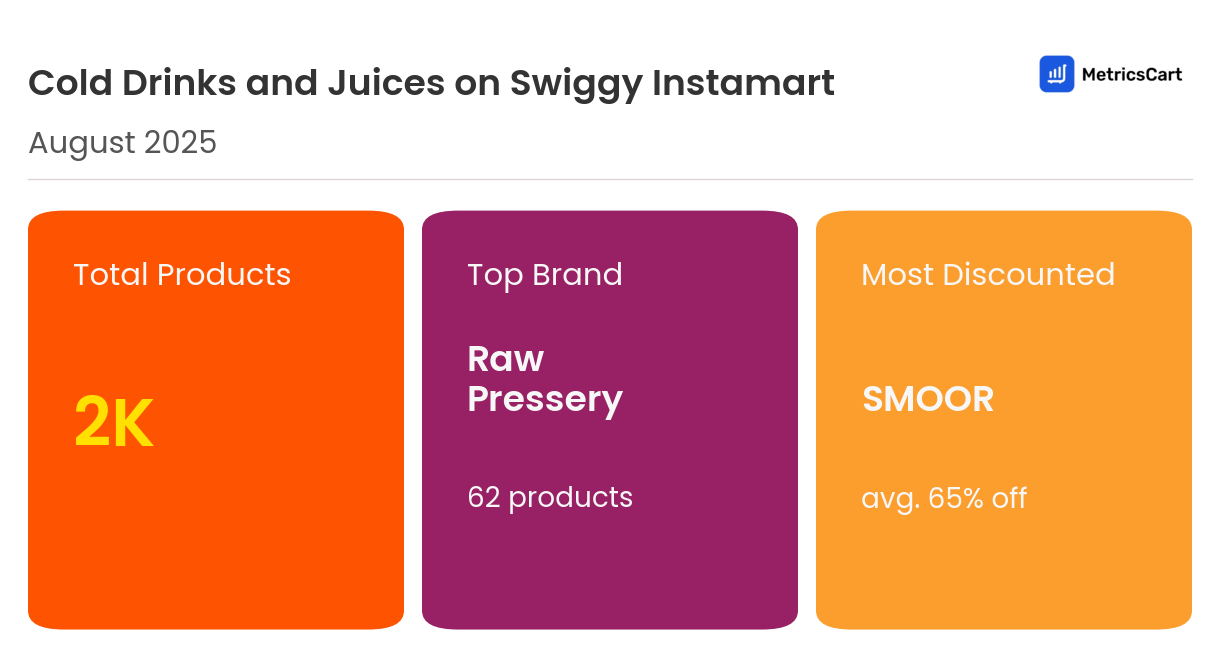 Cold Drinks and Juices on Swiggy Instamart

MetricsCart

August 2025

Total Products

2K

Top Brand

Raw Pressery

62 products

Most Discounted

SMOOR

avg. 65% off